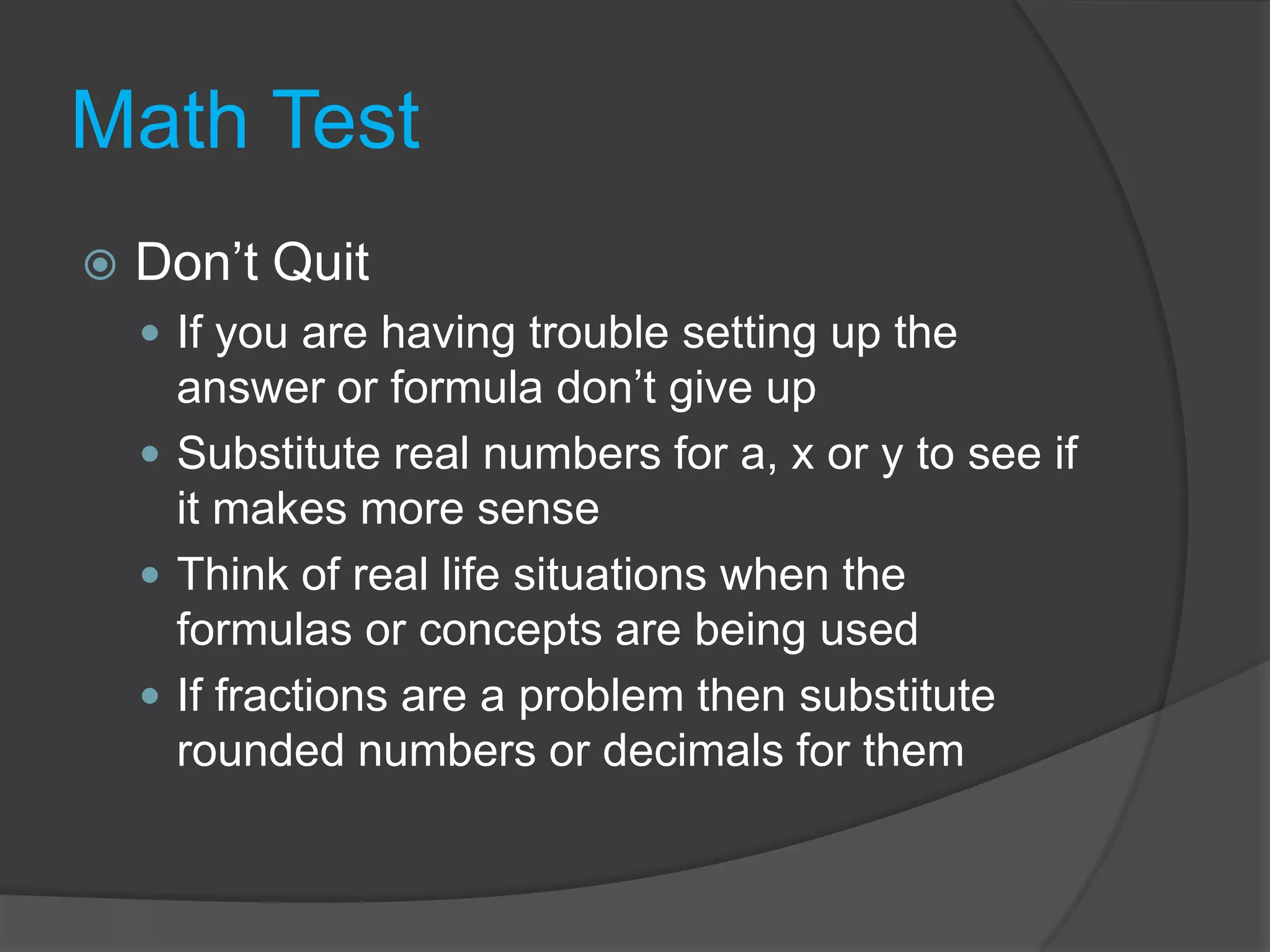 Math Test

Don’t Quit

If you are having trouble setting up the answer or formula don’t give up

Substitute real numbers for a, x or y to see if it makes more sense

Think of real life situations when the formulas or concepts are being used

If fractions are a problem then substitute rounded numbers or decimals for them